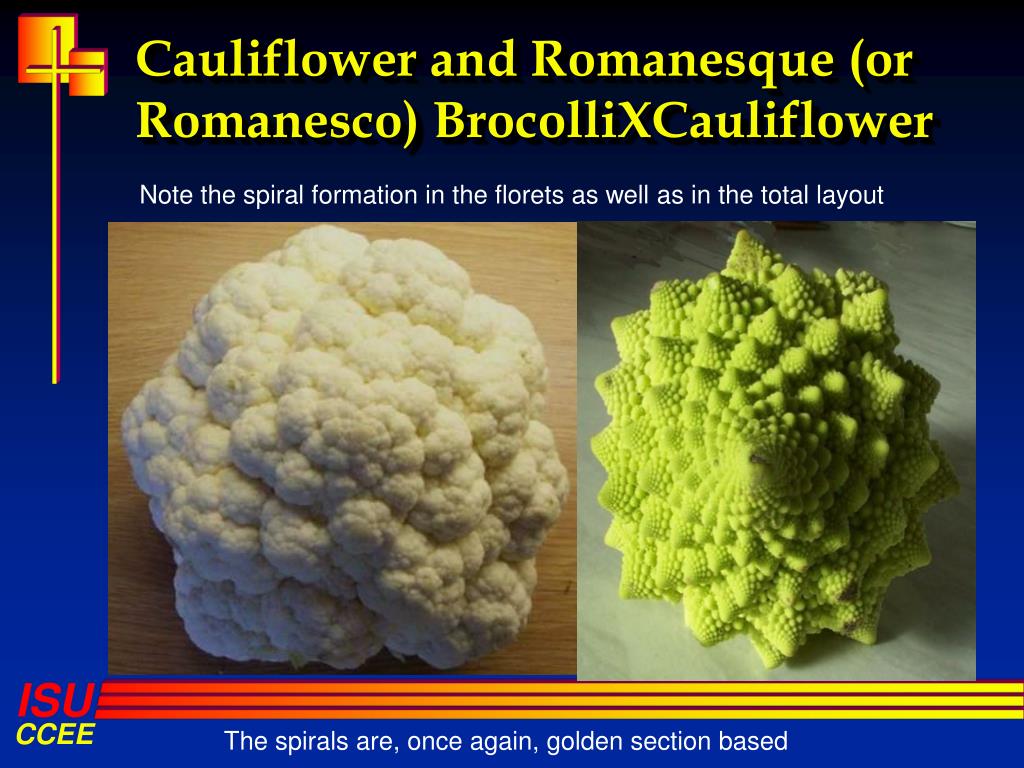 Cauliflower and Romanesque (or Romanesco) BrocolliXCauliflower

Note the spiral formation in the florets as well as in the total layout

ISU
CCEE

The spirals are, once again, golden section based